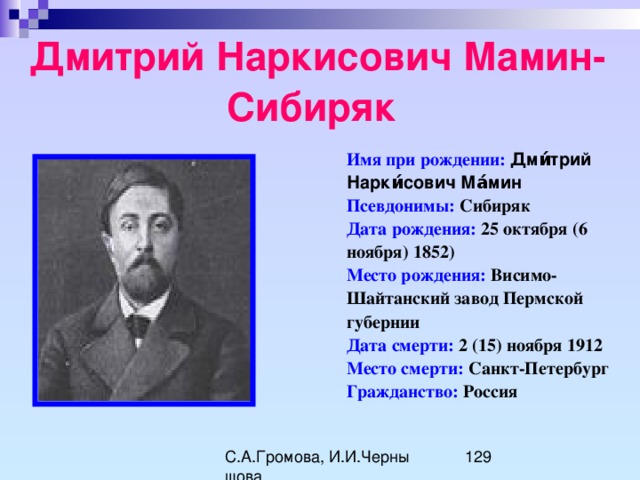 Дмитрий Наркисович Мамин-Сибиряк

Имя при рождении: Дми́трий Нарки́сович Ма́мин
Псевдонимы: Сибиряк
Дата рождения: 25 октября (6 ноября) 1852)
Место рождения: Висимо-Шайтанский завод Пермской губернии
Дата смерти: 2 (15) ноября 1912
Место смерти: Санкт-Петербург
Гражданство: Россия

С.А.Громова, И.И.Чернышова

129